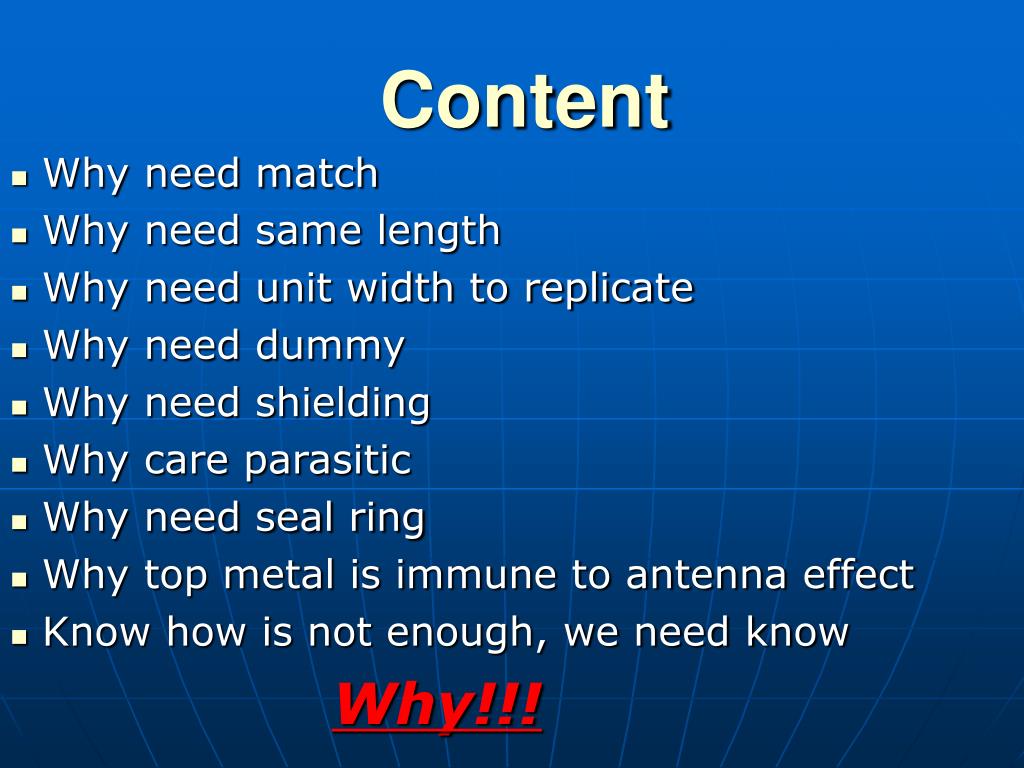 Content

- Why need match
- Why need same length
- Why need unit width to replicate
- Why need dummy
- Why need shielding
- Why care parasitic
- Why need seal ring
- Why top metal is immune to antenna effect
- Know how is not enough, we need know

Why!!!